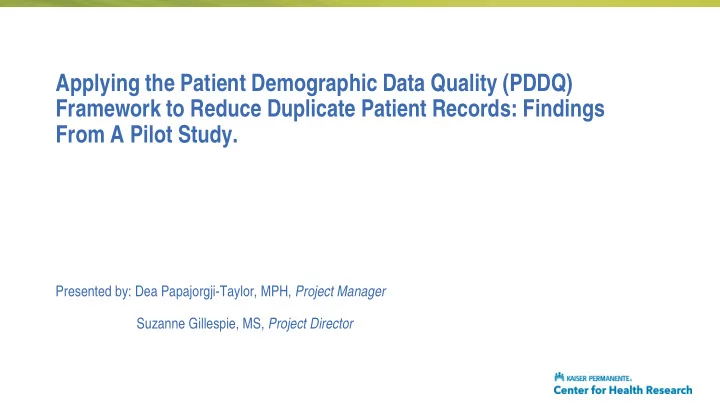 Applying the Patient Demographic Data Quality (PDDQ) Framework to Reduce Duplicate Patient Records: Findings From A Pilot Study.

Presented by: Dea Papajorgji-Taylor, MPH, Project Manager

Suzanne Gillespie, MS, Project Director

KAISER PERMANENTE.
Center for Health Research